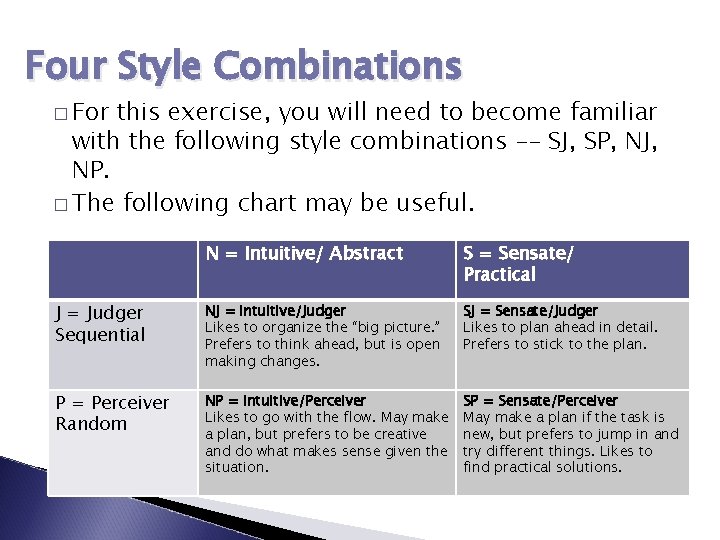 Four Style Combinations

□ For this exercise, you will need to become familiar with the following style combinations -- SJ, SP, NJ, NP.

□ The following chart may be useful.

| | N = Intuitive/ Abstract | S = Sensate/ Practical |
|---|---|---|
| J = Judger Sequential | NJ = Intuitive/Judger Likes to organize the "big picture." Prefers to think ahead, but is open making changes. | SJ = Sensate/Judger Likes to plan ahead in detail. Prefers to stick to the plan. |
| P = Perceiver Random | NP = Intuitive/Perceiver Likes to go with the flow. May make a plan, but prefers to be creative and do what makes sense given the situation. | SP = Sensate/Perceiver May make a plan if the task is new, but prefers to jump in and try different things. Likes to find practical solutions. |